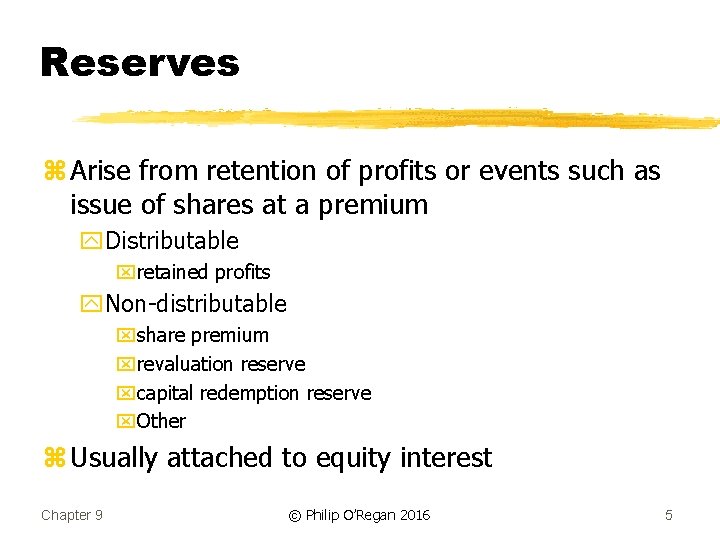 Reserves

Arise from retention of profits or events such as issue of shares at a premium

Distributable

retained profits

Non-distributable

share premium

revaluation reserve

capital redemption reserve

Other

Usually attached to equity interest

Chapter 9

© Philip O'Regan 2016

5